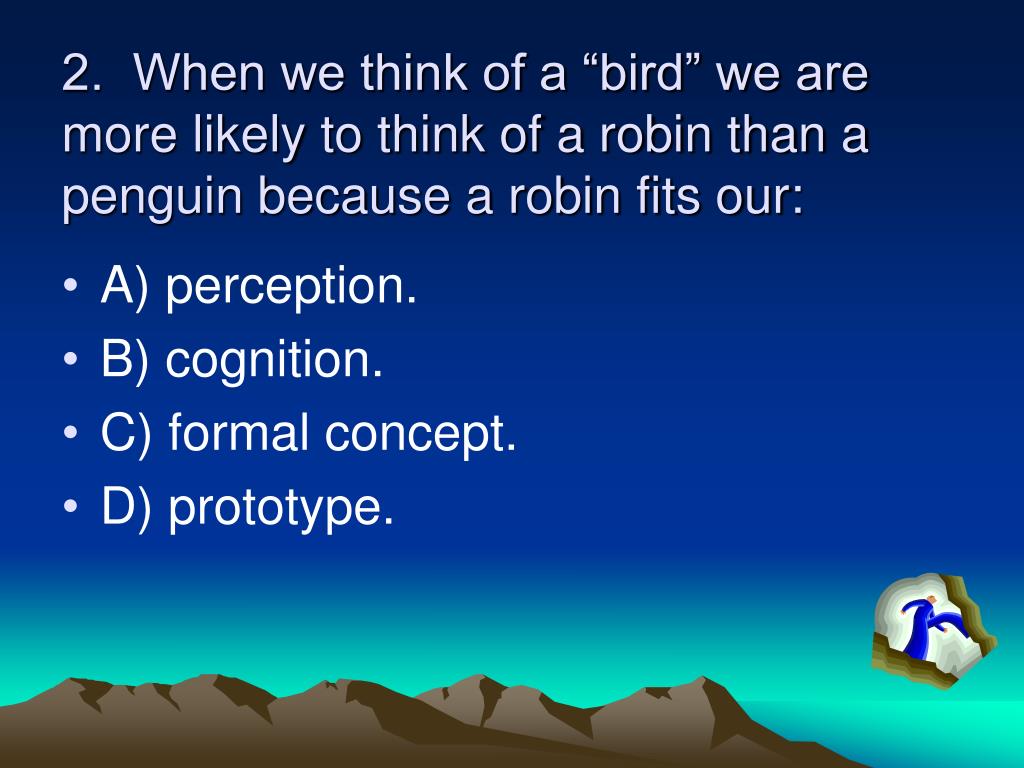 2. When we think of a “bird” we are more likely to think of a robin than a penguin because a robin fits our:

• A) perception.
• B) cognition.
• C) formal concept.
• D) prototype.